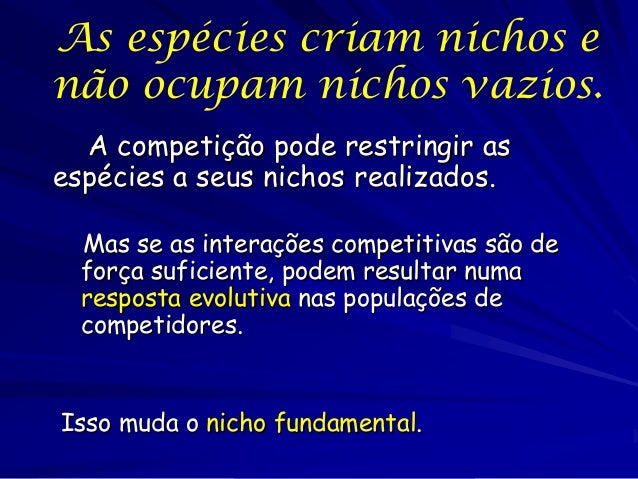 As espécies criam nichos e não ocupam nichos vazios.

A competição pode restringir as espécies a seus nichos realizados.

Mas se as interações competitivas são de força suficiente, podem resultar numa resposta evolutiva nas populações de competidores.

Isso muda o nicho fundamental.